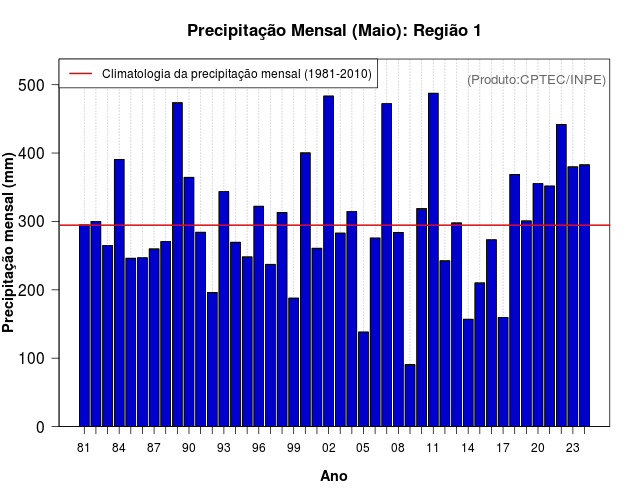 Precipitação Mensal (Maio): Região 1

Climatologia da precipitação mensal (1981-2010)

(Produto:CPTEC/INPE)

Precipitação mensal (mm)

500
400
300
200
100
0

81 84 87 90 93 96 99 02 05 08 11 14 17 20 23

Ano